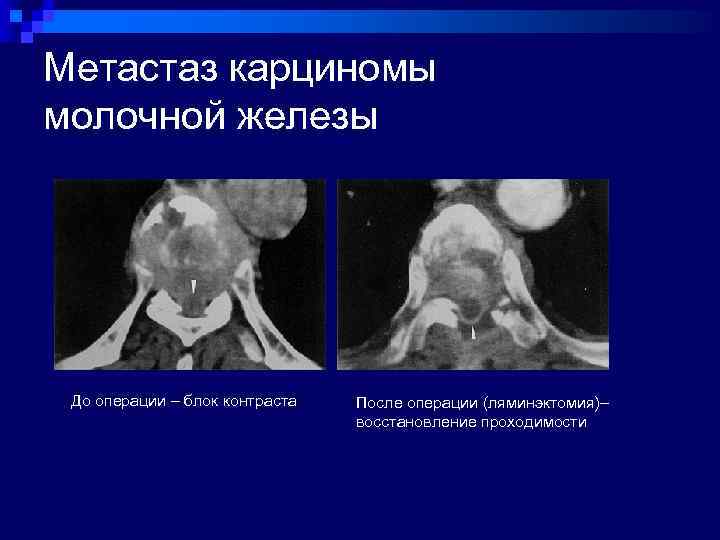 Метастаз карциномы молочной железы

До операции – блок контраста

После операции (ляминэктомия)– восстановление проходимости